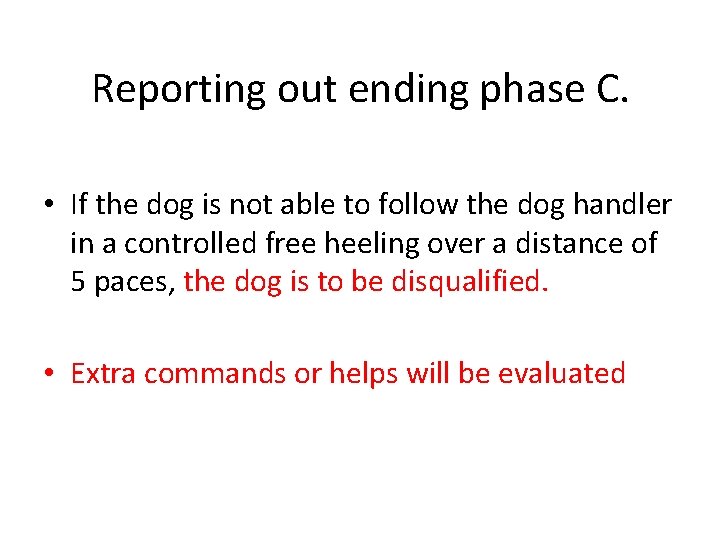 Reporting out ending phase C.

• If the dog is not able to follow the dog handler in a controlled free heeling over a distance of 5 paces, the dog is to be disqualified.

• Extra commands or helps will be evaluated